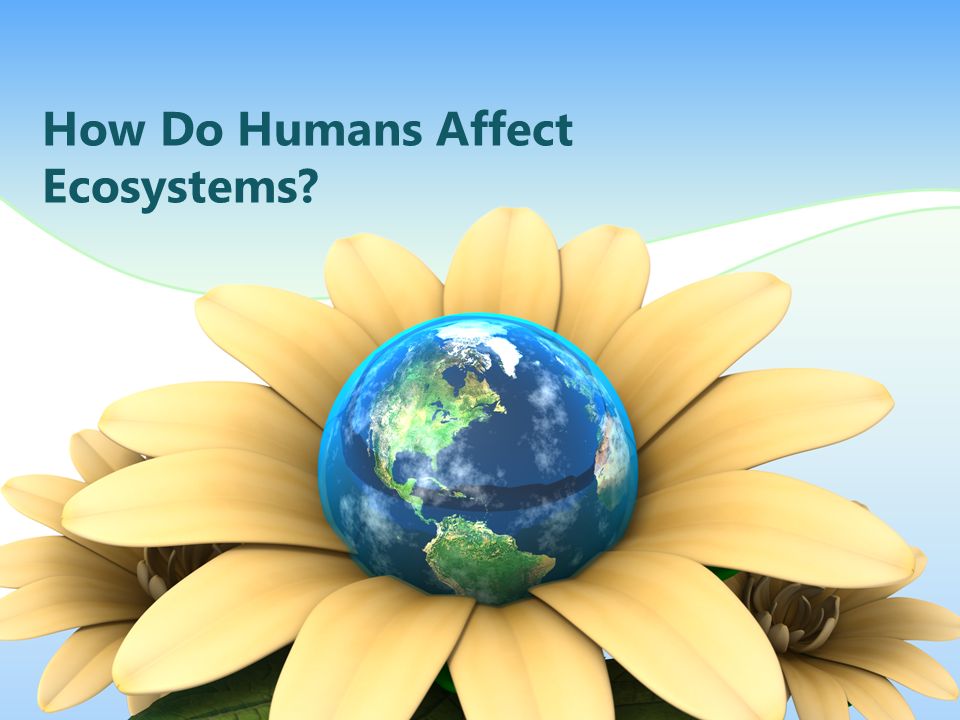 How Do Humans Affect Ecosystems?